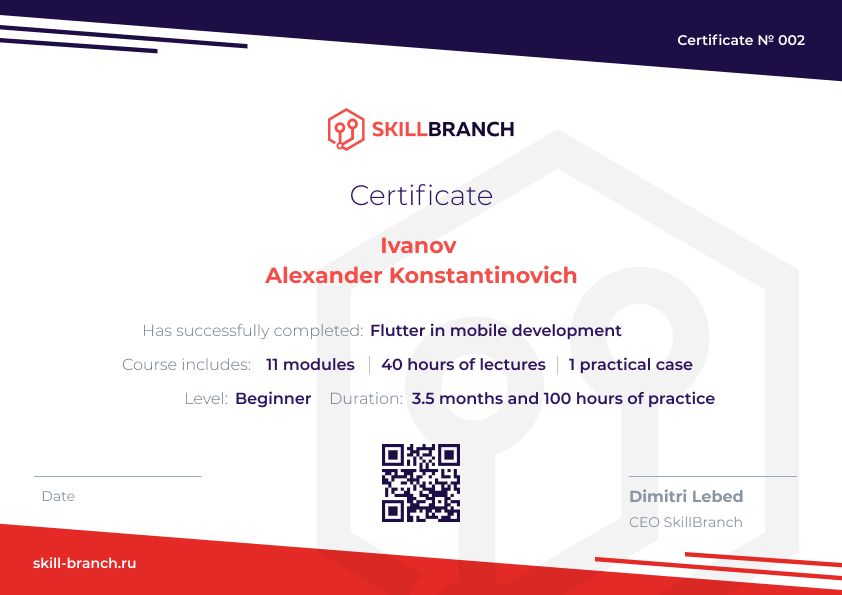 Certificate № 002

SKILLBRANCH

Certificate

Ivanov
Alexander Konstantinovich

Has successfully completed: Flutter in mobile development

Course includes: 11 modules | 40 hours of lectures | 1 practical case

Level: Beginner Duration: 3.5 months and 100 hours of practice

Date

Dimitri Lebed
CEO SkillBranch

skill-branch.ru